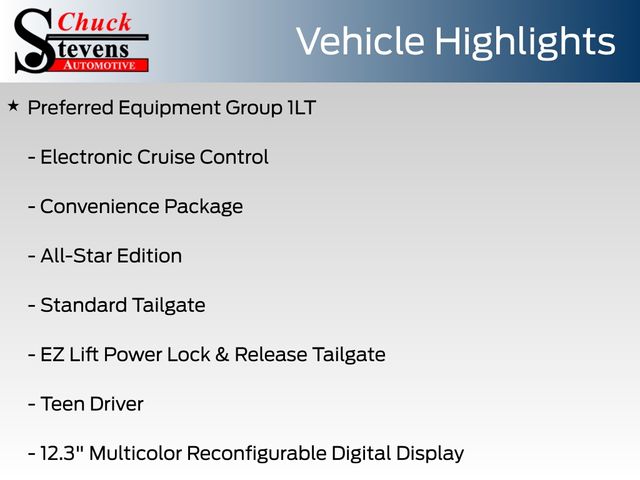 Chuck Stevens AUTOMOTIVE

Vehicle Highlights

★ Preferred Equipment Group 1LT

- Electronic Cruise Control

- Convenience Package

- All-Star Edition

- Standard Tailgate

- EZ Lift Power Lock & Release Tailgate

- Teen Driver

- 12.3" Multicolor Reconfigurable Digital Display